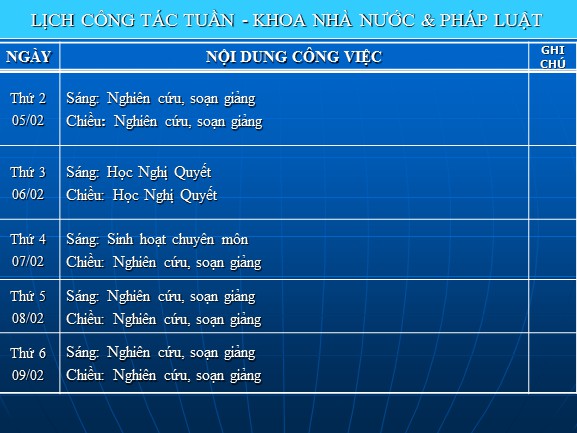 LỊCH CÔNG TÁC TUẦN - KHOA NHÀ NƯỚC & PHÁP LUẬT

| NGÀY | NỘI DUNG CÔNG VIỆC | GHI CHÚ |
|---|---|---|
| Thứ 2 05/02 | Sáng: Nghiên cứu, soạn giảng Chiều: Nghiên cứu, soạn giảng | |
| Thứ 3 06/02 | Sáng: Học Nghị Quyết Chiều: Học Nghị Quyết | |
| Thứ 4 07/02 | Sáng: Sinh hoạt chuyên môn Chiều: Nghiên cứu, soạn giảng | |
| Thứ 5 08/02 | Sáng: Nghiên cứu, soạn giảng Chiều: Nghiên cứu, soạn giảng | |
| Thứ 6 09/02 | Sáng: Nghiên cứu, soạn giảng Chiều: Nghiên cứu, soạn giảng | |